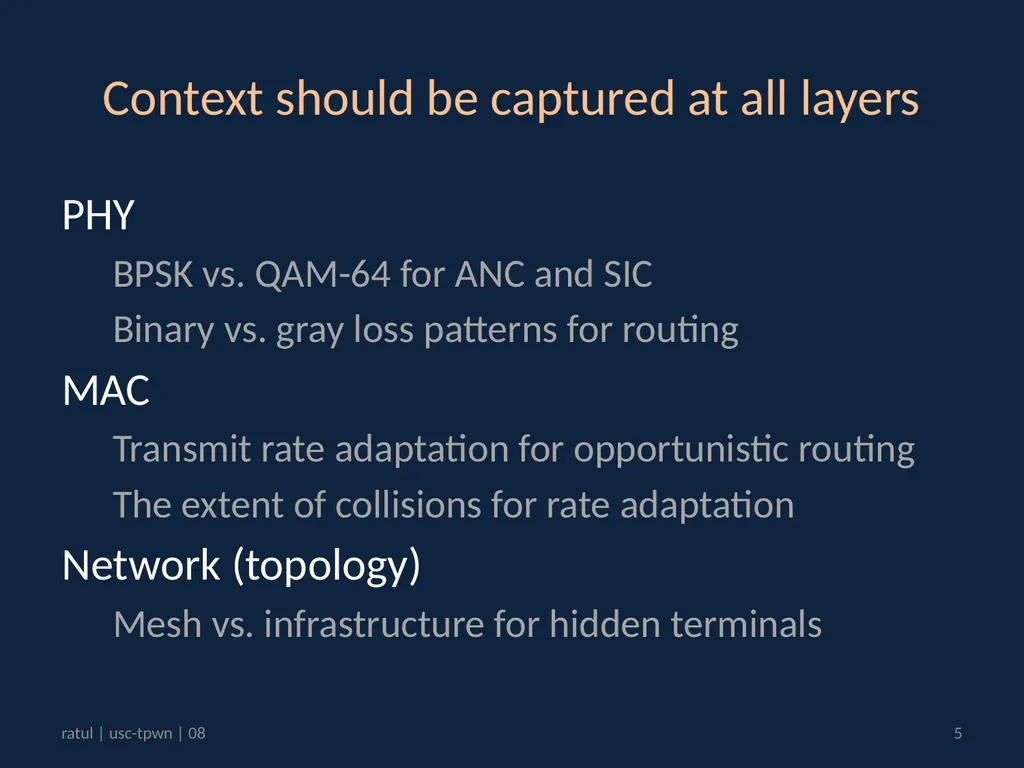 Context should be captured at all layers

PHY

BPSK vs. QAM-64 for ANC and SIC

Binary vs. gray loss patterns for routing

MAC

Transmit rate adaptation for opportunistic routing

The extent of collisions for rate adaptation

Network (topology)

Mesh vs. infrastructure for hidden terminals

ratul | usc-tpwn | 08

5